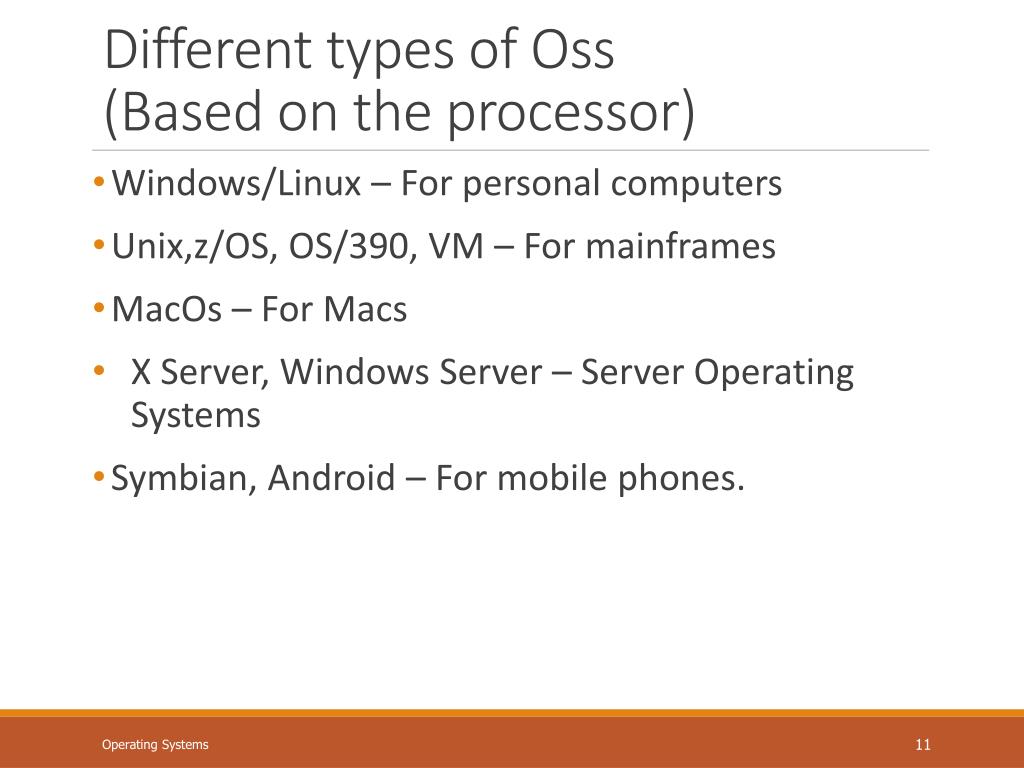 Different types of Oss
(Based on the processor)

• Windows/Linux – For personal computers

• Unix,z/OS, OS/390, VM – For mainframes

• MacOs – For Macs

• X Server, Windows Server – Server Operating Systems

• Symbian, Android – For mobile phones.

Operating Systems

11